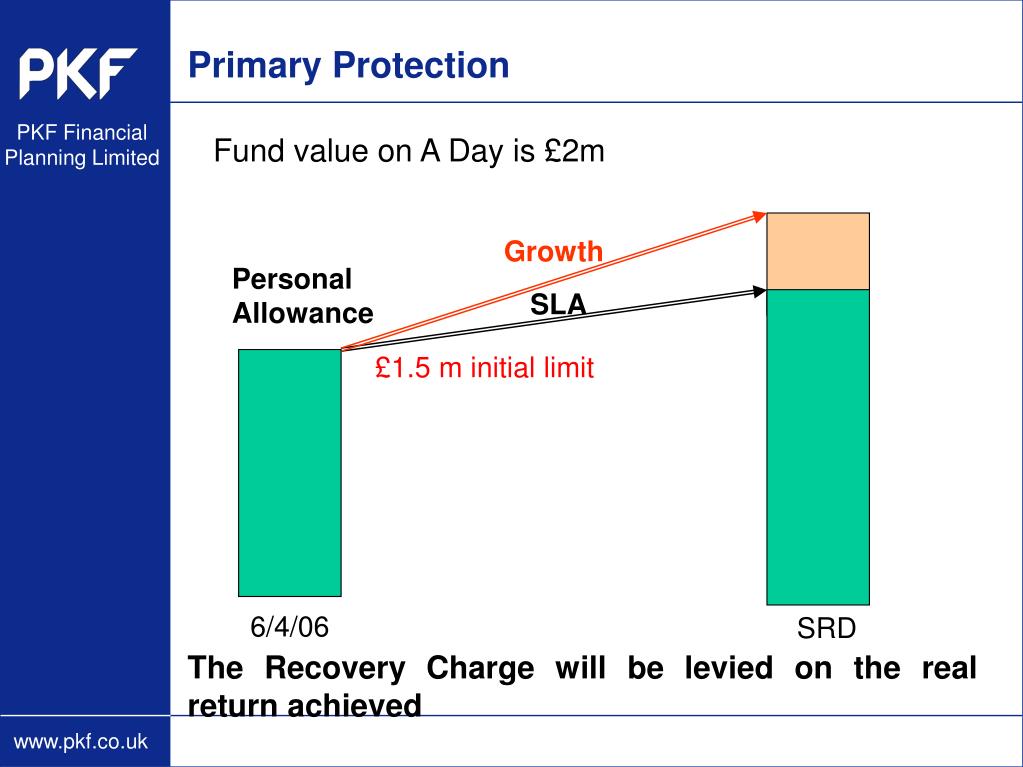 PKF

PKF Financial Planning Limited

Primary Protection

Fund value on A Day is £2m

Growth

Personal Allowance

SLA

£1.5 m initial limit

6/4/06

SRD

The Recovery Charge will be levied on the real return achieved

www.pkf.co.uk